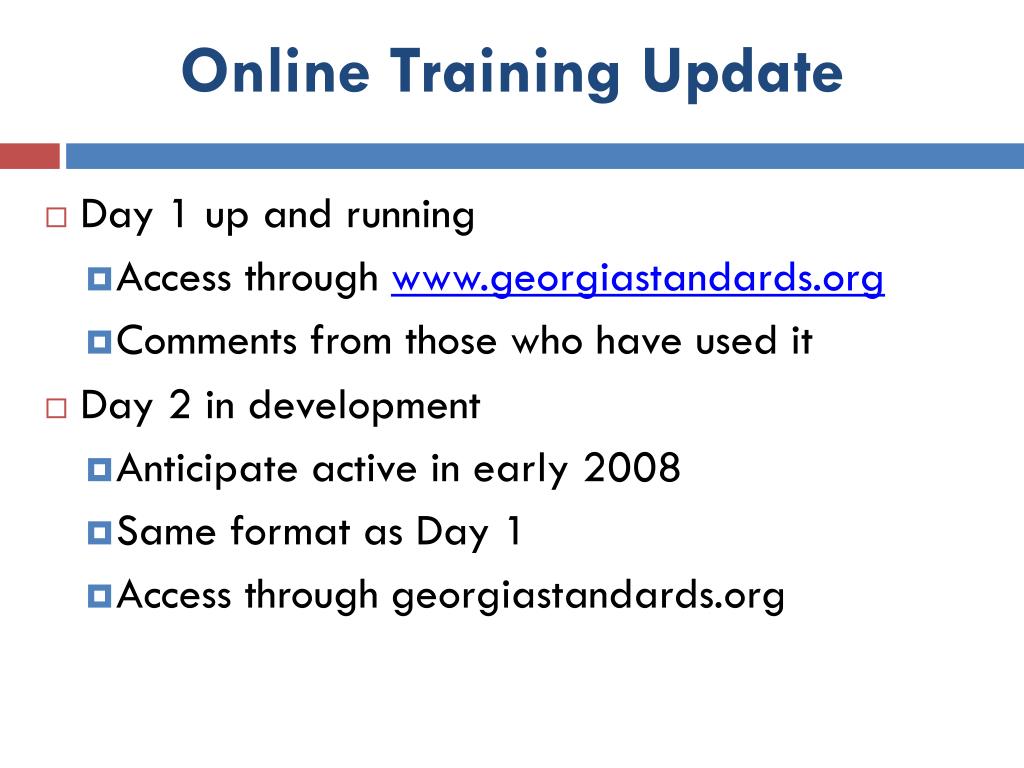 Online Training Update

Day 1 up and running

Access through www.georgiastandards.org

Comments from those who have used it

Day 2 in development

Anticipate active in early 2008

Same format as Day 1

Access through georgiastandards.org